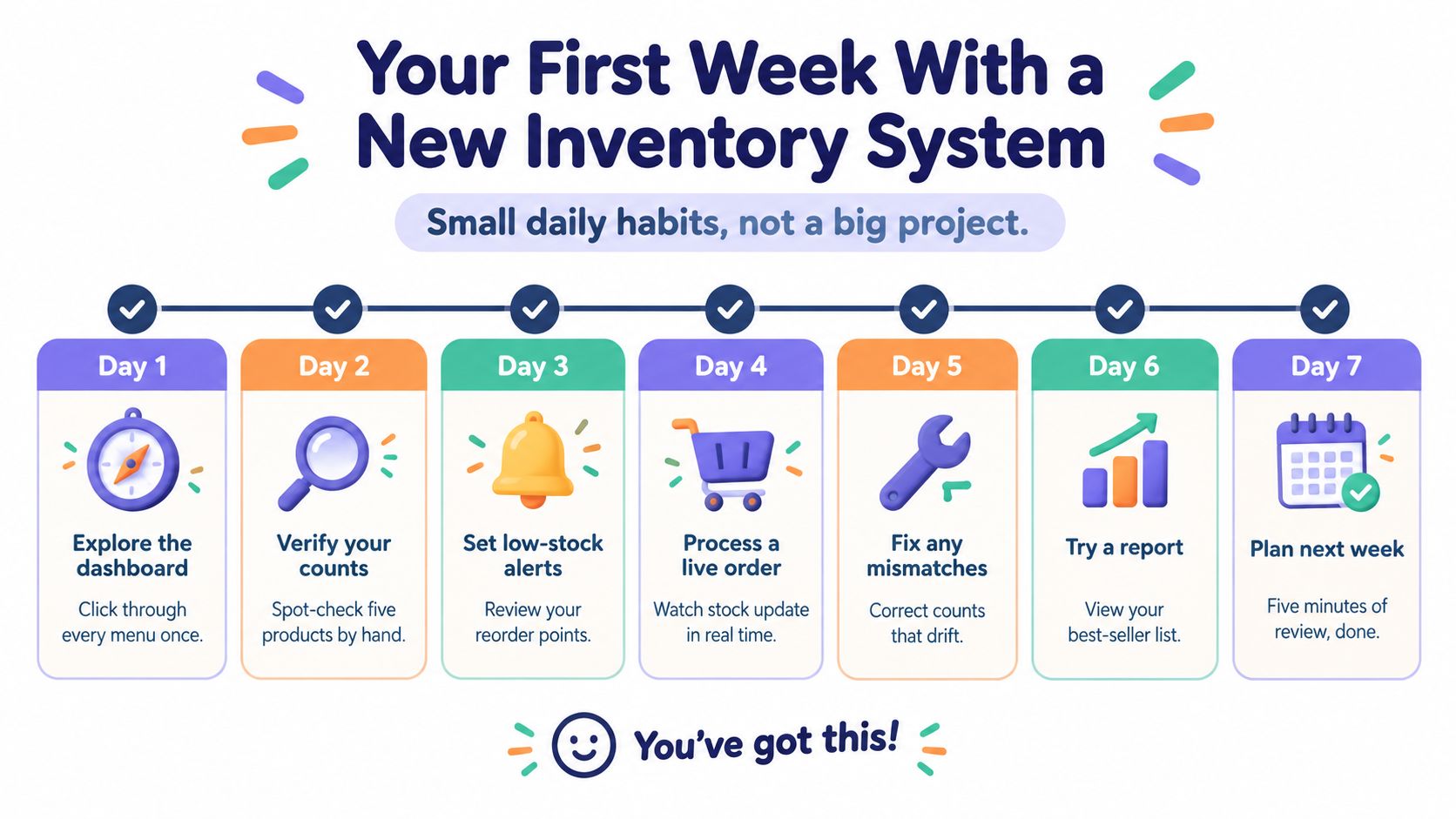 Your First Week With a New Inventory System

Small daily habits, not a big project.

Day 1
Explore the dashboard
Click through every menu once.

Day 2
Verify your counts
Spot-check five products by hand.

Day 3
Set low-stock alerts
Review your reorder points.

Day 4
Process a live order
Watch stock update in real time.

Day 5
Fix any mismatches
Correct counts that drift.

Day 6
Try a report
View your best-seller list.

Day 7
Plan next week
Five minutes of review, done.

You've got this!